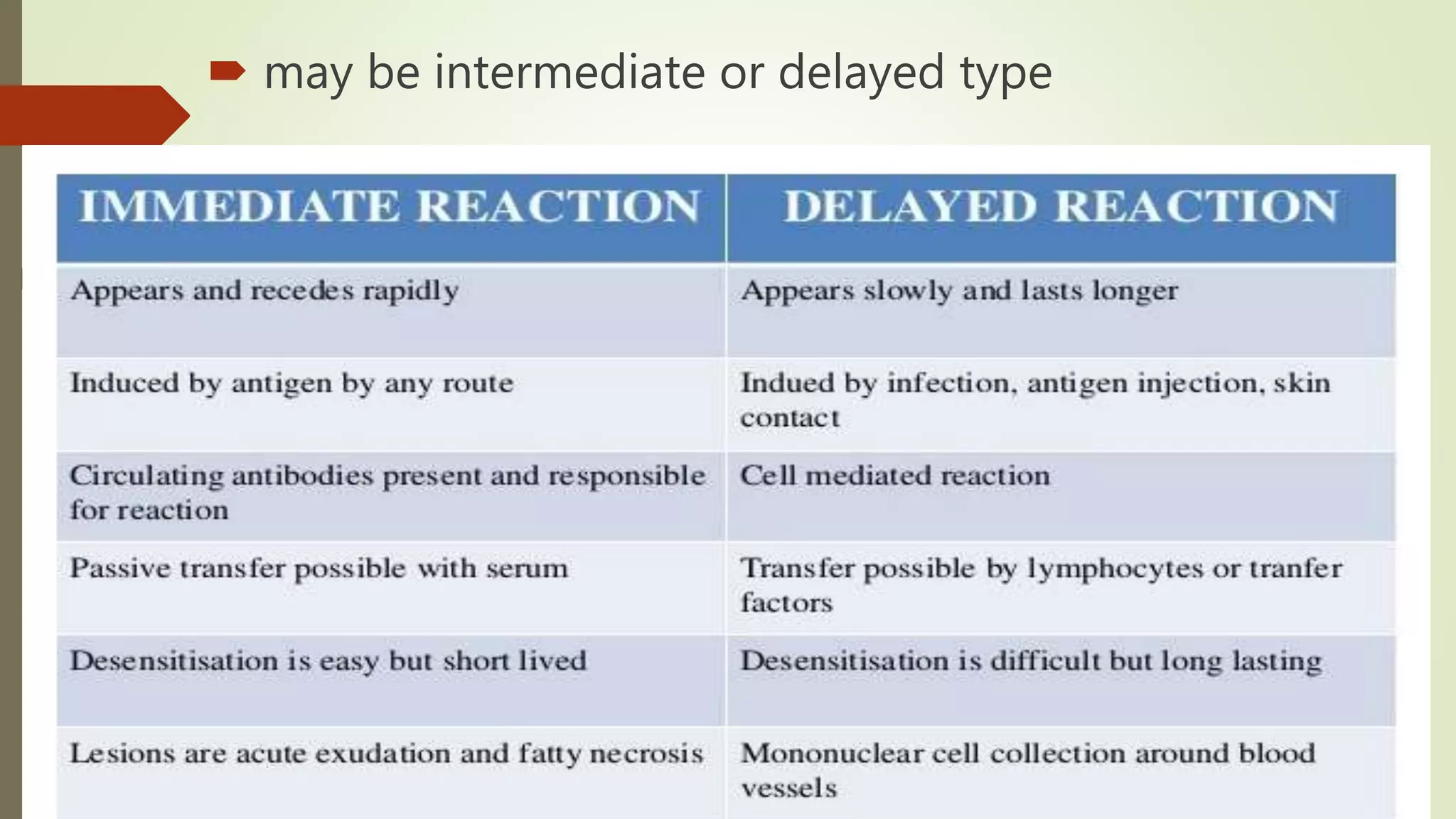 may be intermediate or delayed type

| IMMEDIATE REACTION | DELAYED REACTION |
|---|---|
| Appears and recedes rapidly | Appears slowly and lasts longer |
| Induced by antigen by any route | Indued by infection, antigen injection, skin contact |
| Circulating antibodies present and responsible for reaction | Cell mediated reaction |
| Passive transfer possible with serum | Transfer possible by lymphocytes or tranfer factors |
| Desensitisation is easy but short lived | Desensitisation is difficult but long lasting |
| Lesions are acute exudation and fatty necrosis | Mononuclear cell collection around blood vessels |